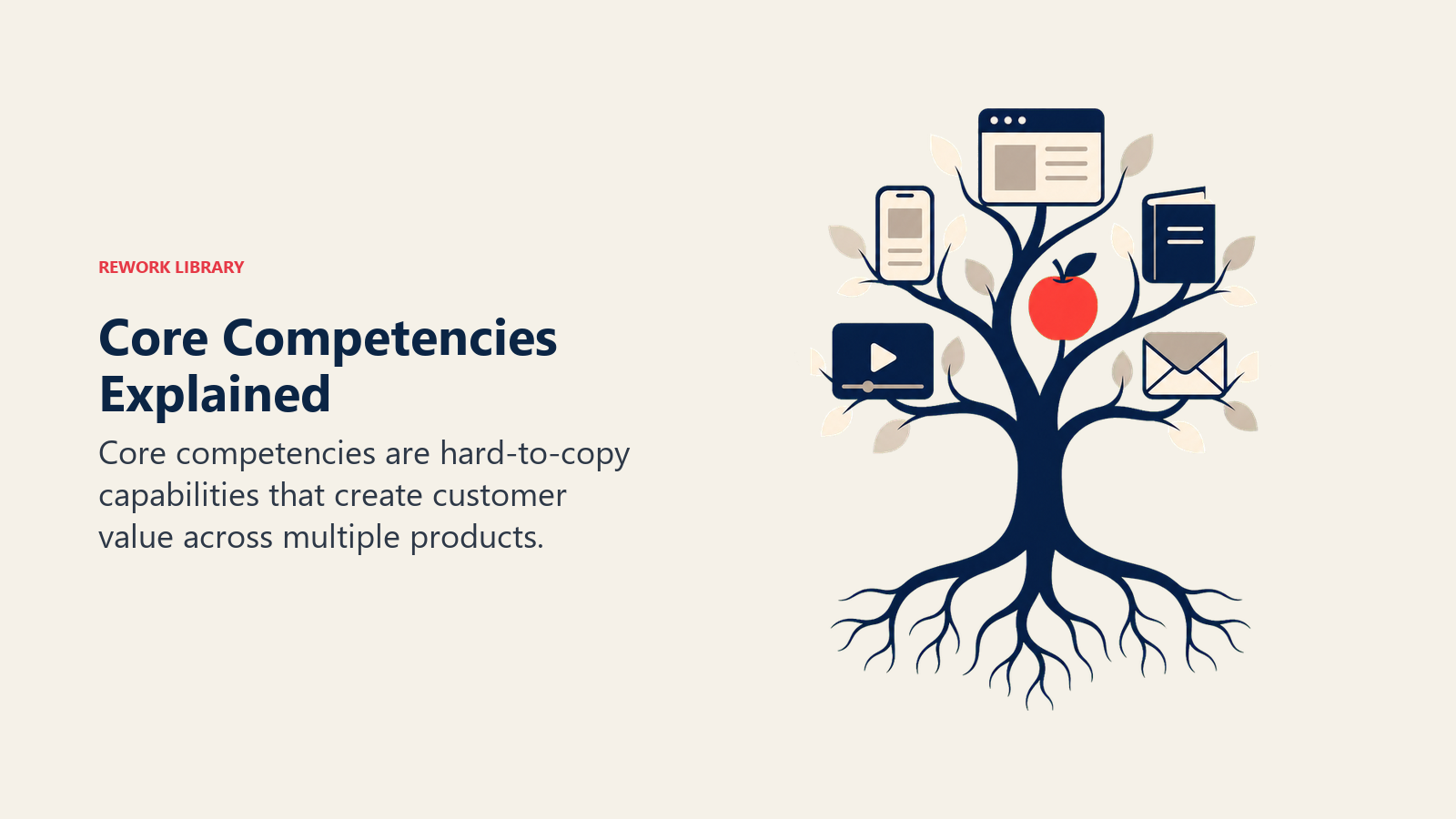 REWORK LIBRARY

Core Competencies Explained

Core competencies are hard-to-copy capabilities that create customer value across multiple products.